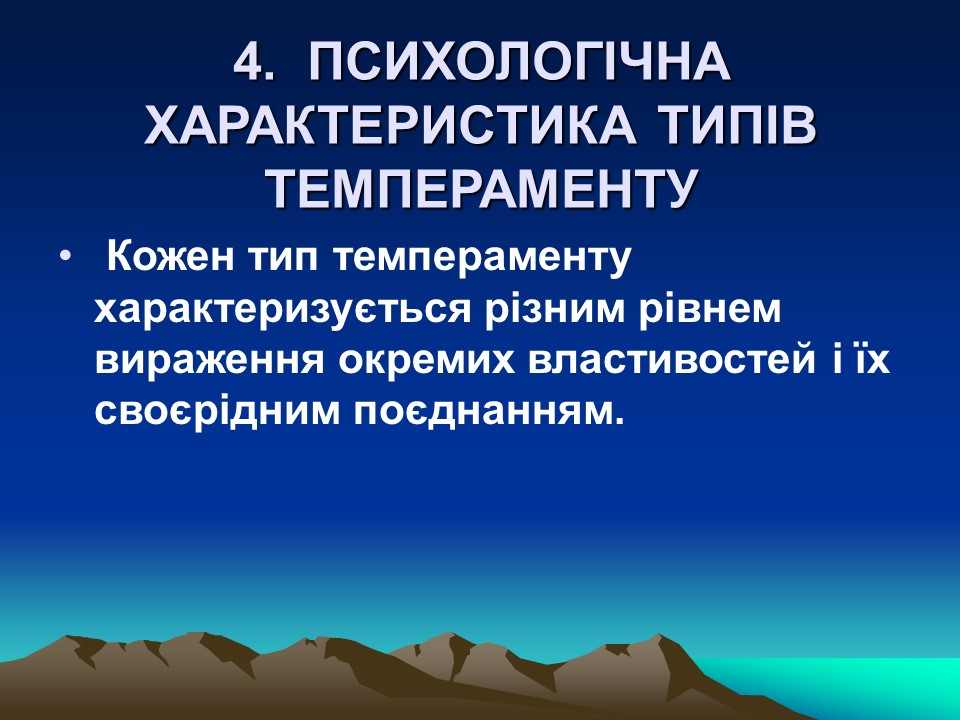 4. ПСИХОЛОГІЧНА ХАРАКТЕРИСТИКА ТИПІВ ТЕМПЕРАМЕНТУ

• Кожен тип темпераменту характеризується різним рівнем вираження окремих властивостей і їх своєрідним поєднанням.